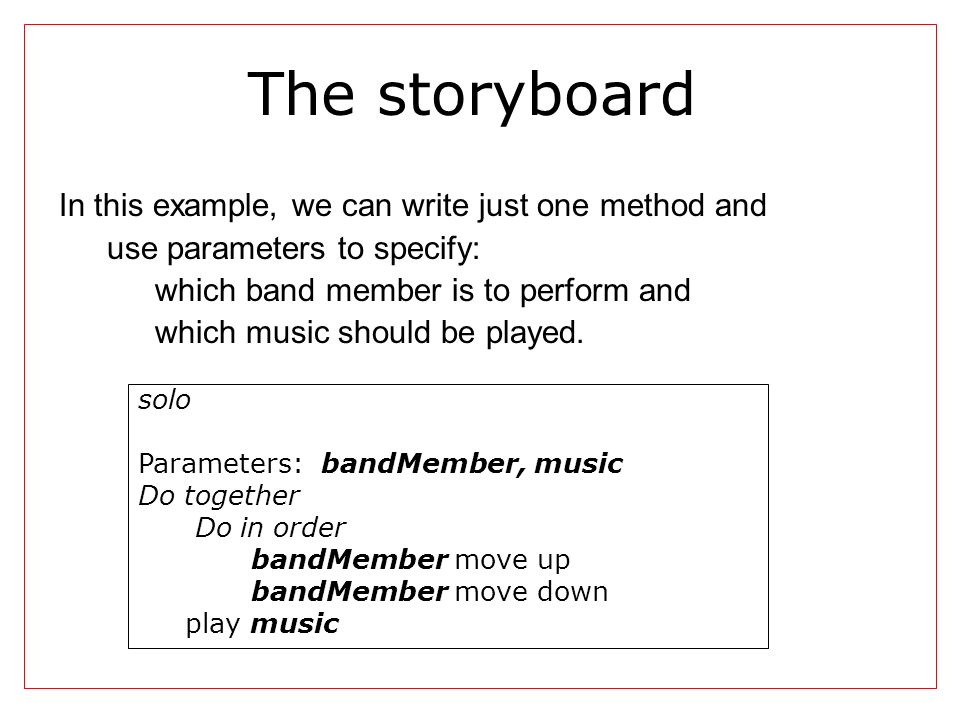 The storyboard

In this example, we can write just one method and use parameters to specify:
which band member is to perform and
which music should be played.

solo

Parameters: bandMember, music
Do together
Do in order
bandMember move up
bandMember move down
play music